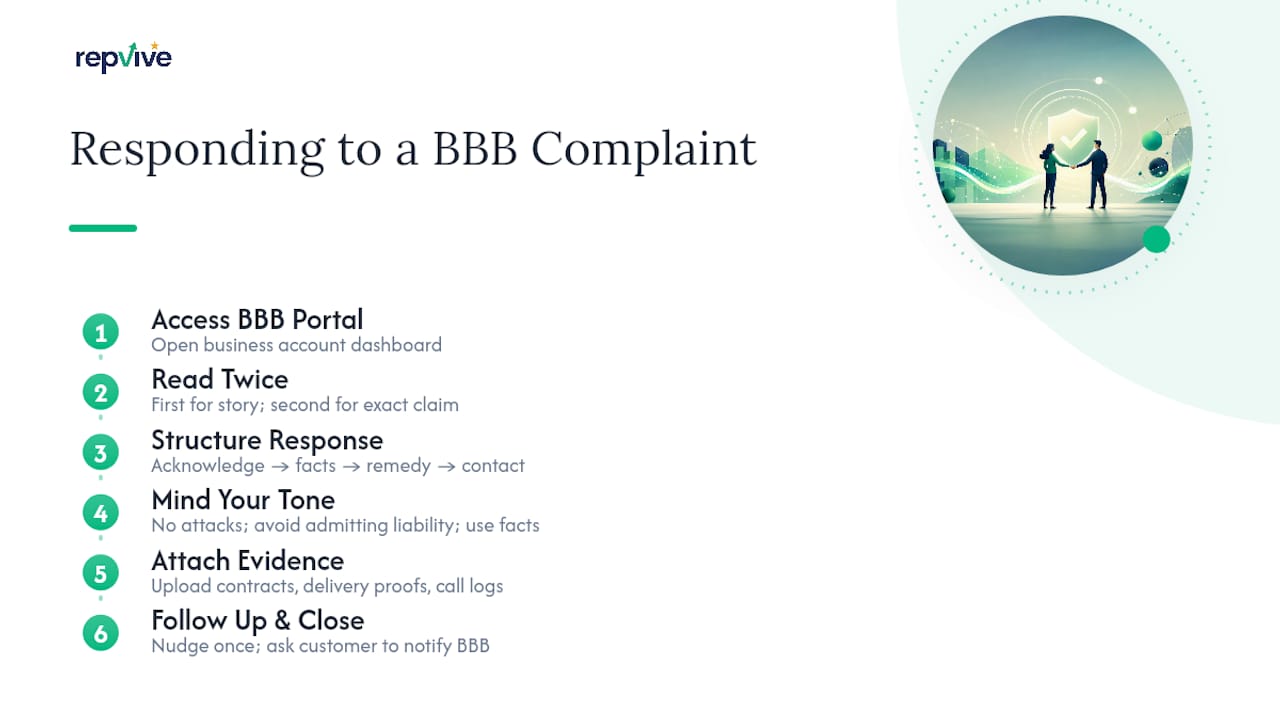 repvive

Responding to a BBB Complaint

1 Access BBB Portal
Open business account dashboard

2 Read Twice
First for story; second for exact claim

3 Structure Response
Acknowledge → facts → remedy → contact

4 Mind Your Tone
No attacks; avoid admitting liability; use facts

5 Attach Evidence
Upload contracts, delivery proofs, call logs

6 Follow Up & Close
Nudge once; ask customer to notify BBB